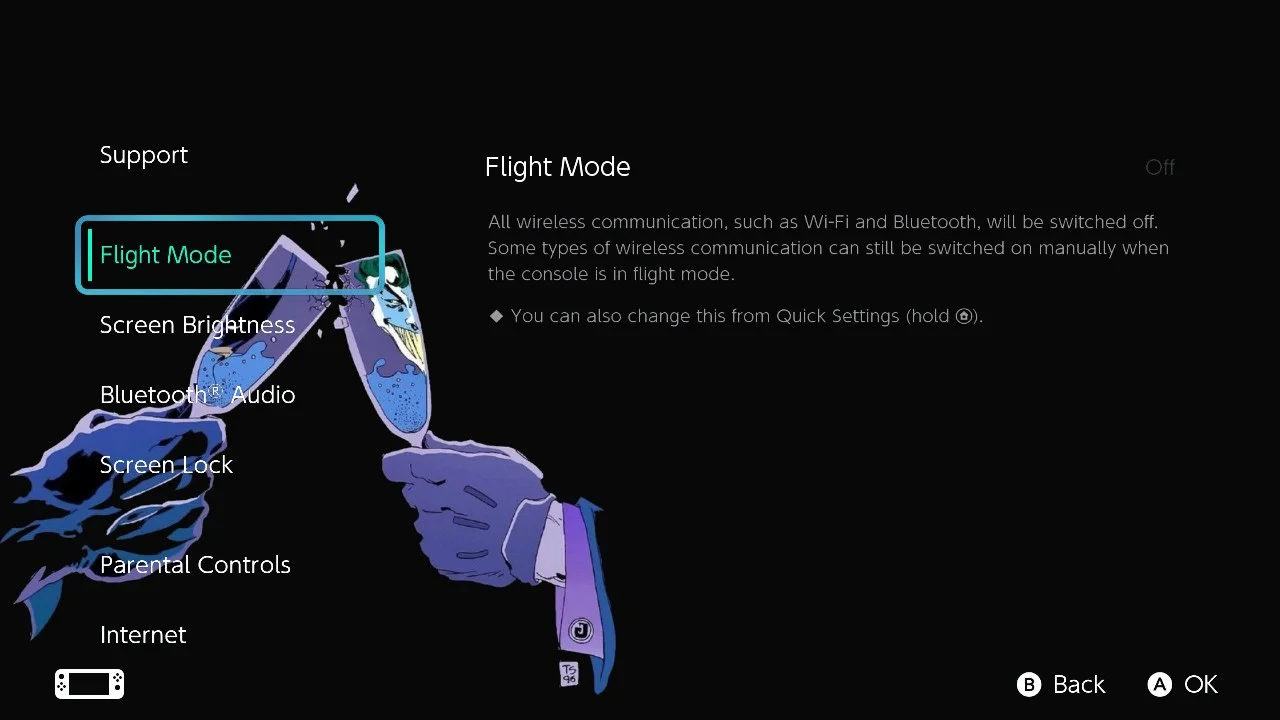 Support

Flight Mode

Screen Brightness

Bluetooth® Audio

Screen Lock

Parental Controls

Internet

Flight Mode

Off

All wireless communication, such as Wi-Fi and Bluetooth, will be switched off. Some types of wireless communication can still be switched on manually when the console is in flight mode.

◆ You can also change this from Quick Settings (hold ⌂).

J

TS 96

B Back

A OK